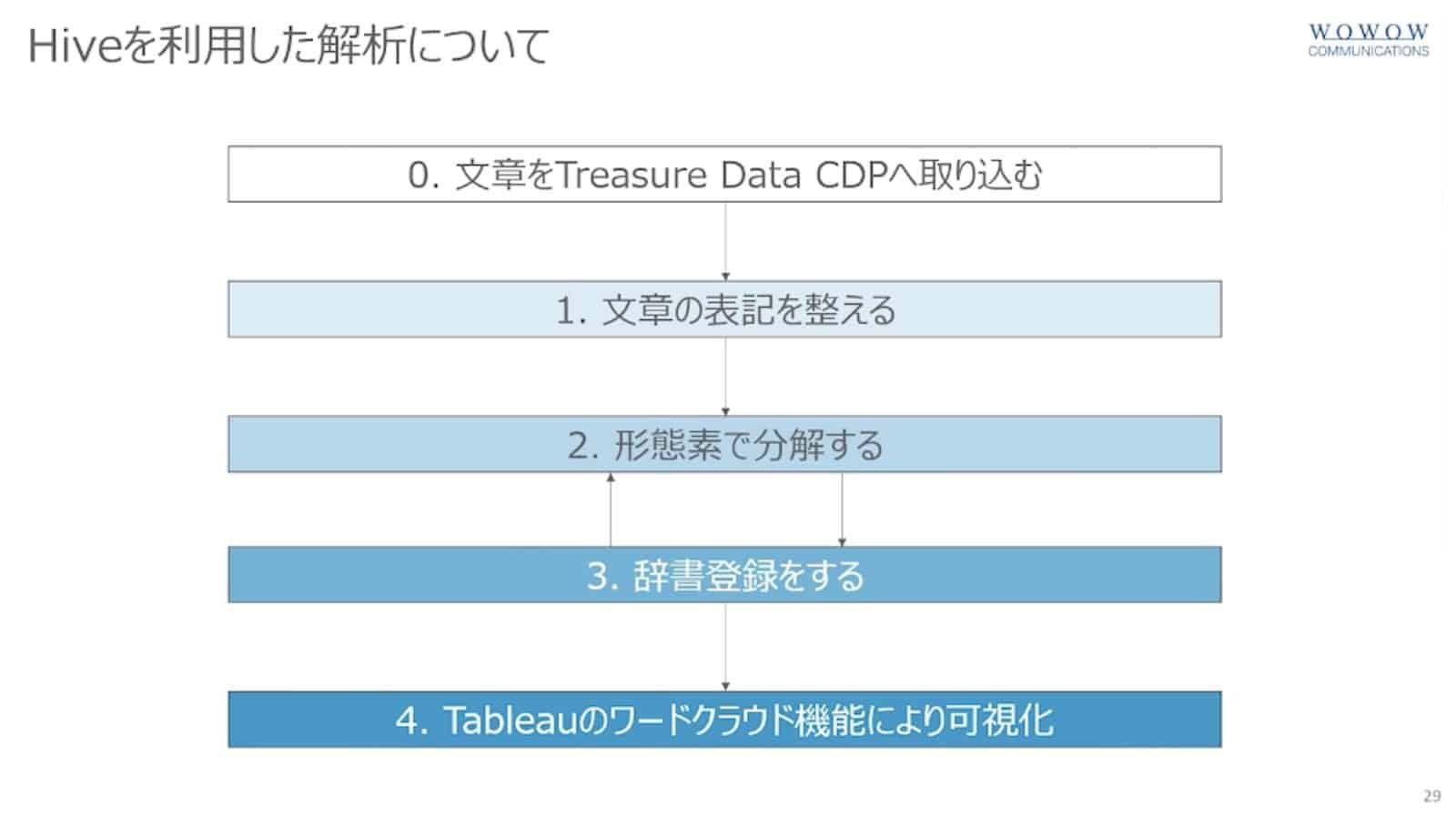 Hiveを利用した解析について

WOWOW COMMUNICATIONS

0. 文章をTreasure Data CDPへ取り込む

1. 文章の表記を整える

2. 形態素で分解する

3. 辞書登録をする

4. Tableauのワードクラウド機能により可視化

29